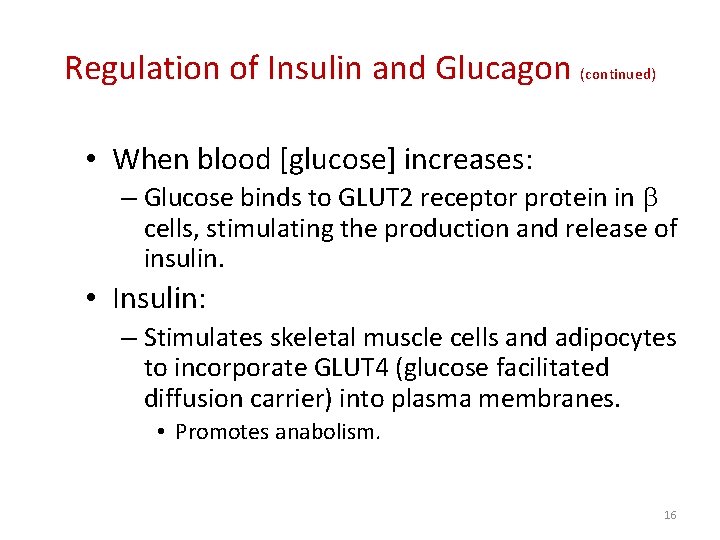 Regulation of Insulin and Glucagon (continued)

• When blood [glucose] increases:

– Glucose binds to GLUT2 receptor protein in $\beta$ cells, stimulating the production and release of insulin.

• Insulin:

– Stimulates skeletal muscle cells and adipocytes to incorporate GLUT4 (glucose facilitated diffusion carrier) into plasma membranes.

• Promotes anabolism.

16